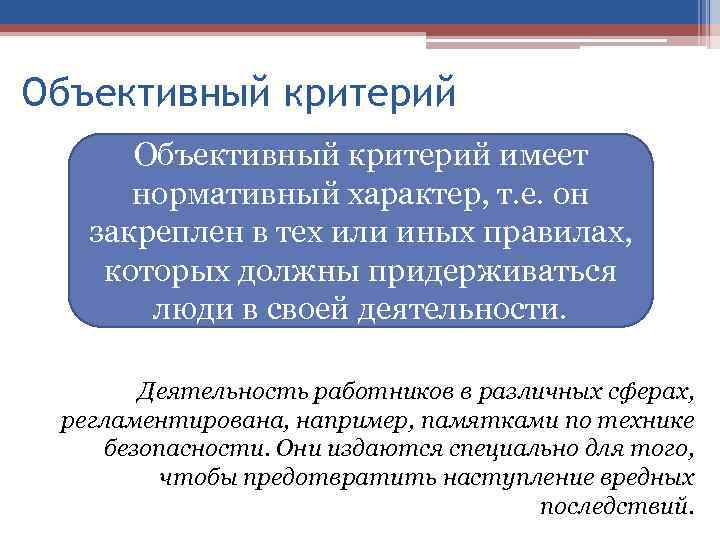 Объективный критерий

Объективный критерий имеет нормативный характер, т.е. он закреплен в тех или иных правилах, которых должны придерживаться люди в своей деятельности.

Деятельность работников в различных сферах, регламентирована, например, памятками по технике безопасности. Они издаются специально для того, чтобы предотвратить наступление вредных последствий.